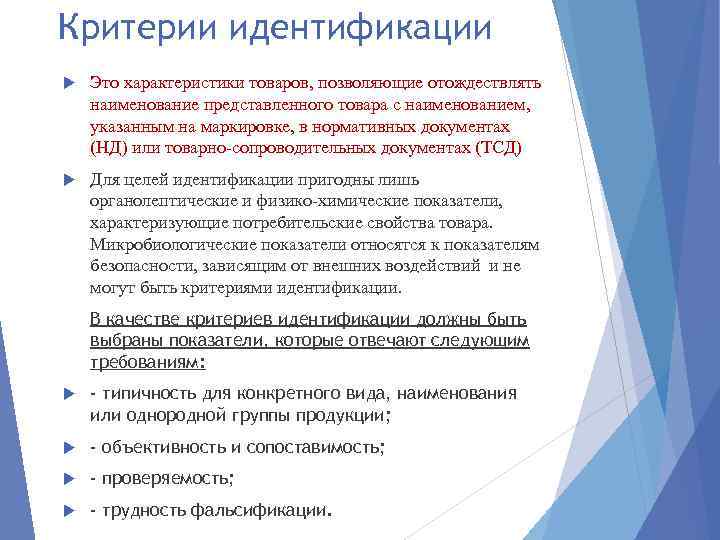 Критерии идентификации

Это характеристики товаров, позволяющие отождествлять наименование представленного товара с наименованием, указанным на маркировке, в нормативных документах (НД) или товарно-сопроводительных документах (ТСД)

Для целей идентификации пригодны лишь органолептические и физико-химические показатели, характеризующие потребительские свойства товара. Микробиологические показатели относятся к показателям безопасности, зависящим от внешних воздействий и не могут быть критериями идентификации.

В качестве критериев идентификации должны быть выбраны показатели, которые отвечают следующим требованиям:

- типичность для конкретного вида, наименования или однородной группы продукции;

- объективность и сопоставимость;

- проверяемость;

- трудность фальсификации.